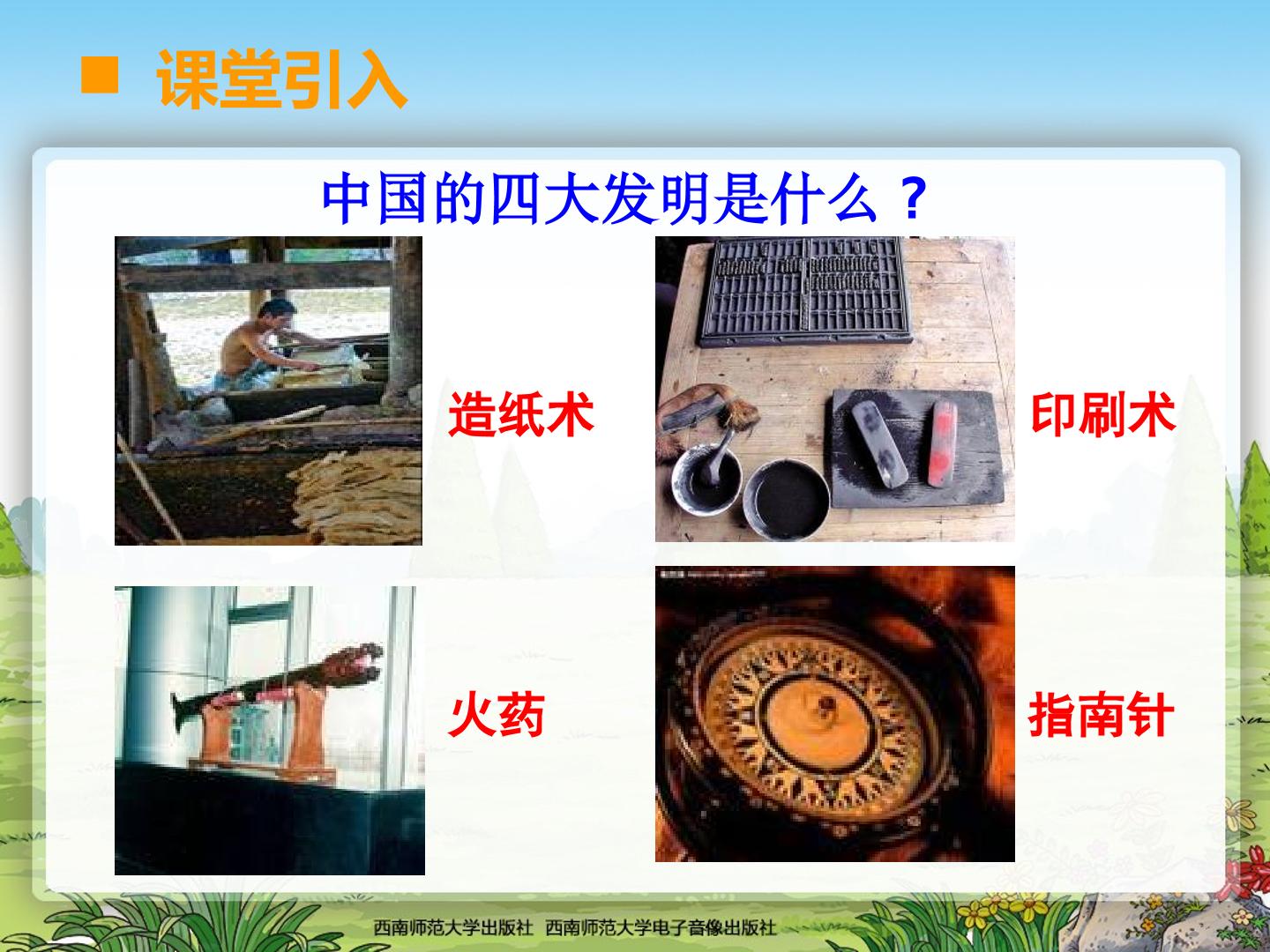 ■ 课堂引入

中国的四大发明是什么？

造纸术

印刷术

火药

指南针

西南师范大学出版社 西南师范大学电子音像出版社